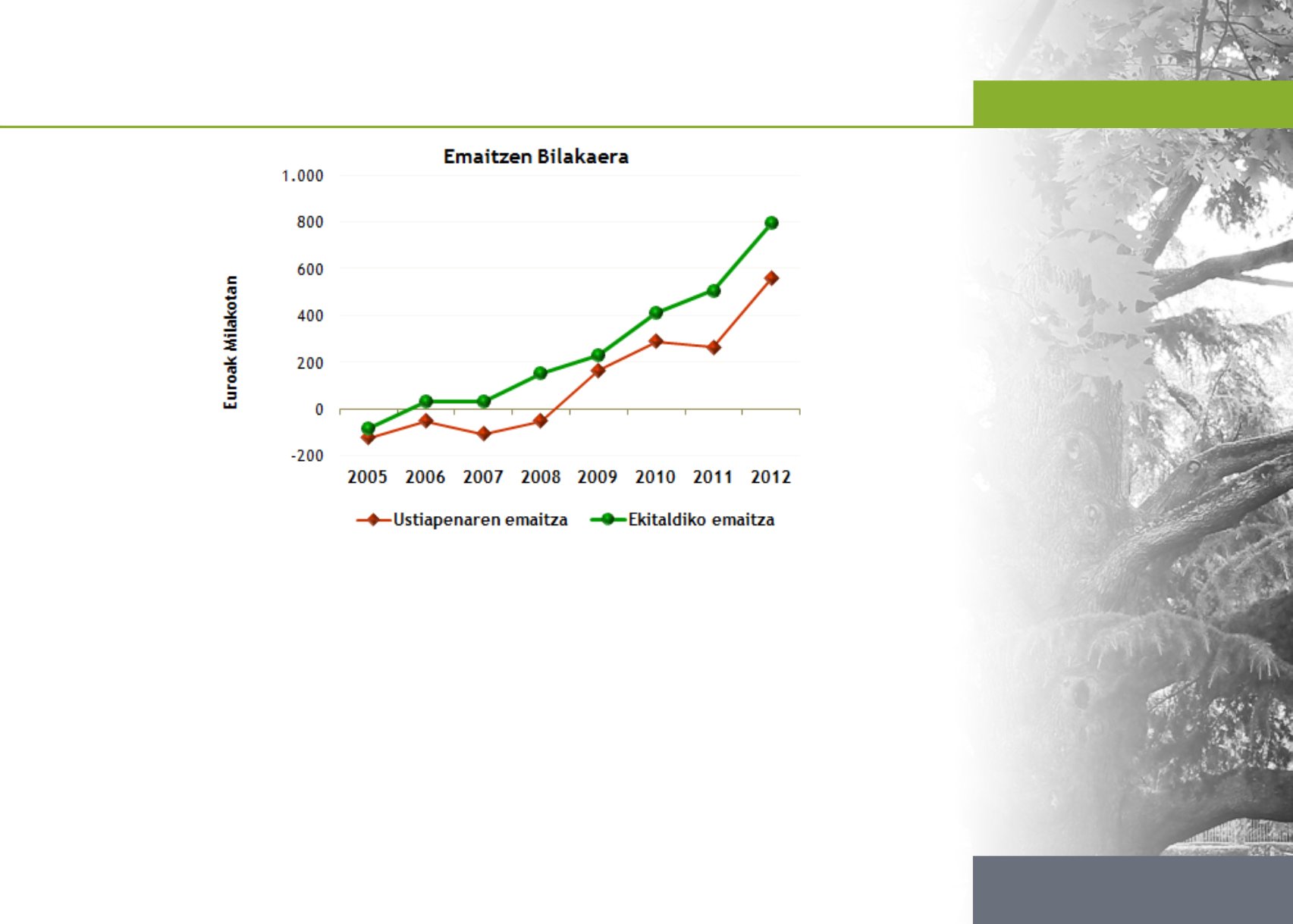 Emaitzen Bilakaera

Euroak Milakotan

1.000
800
600
400
200
0
-200

2005 2006 2007 2008 2009 2010 2011 2012

Ustiapenaren emaitza
Ekitaldiko emaitza